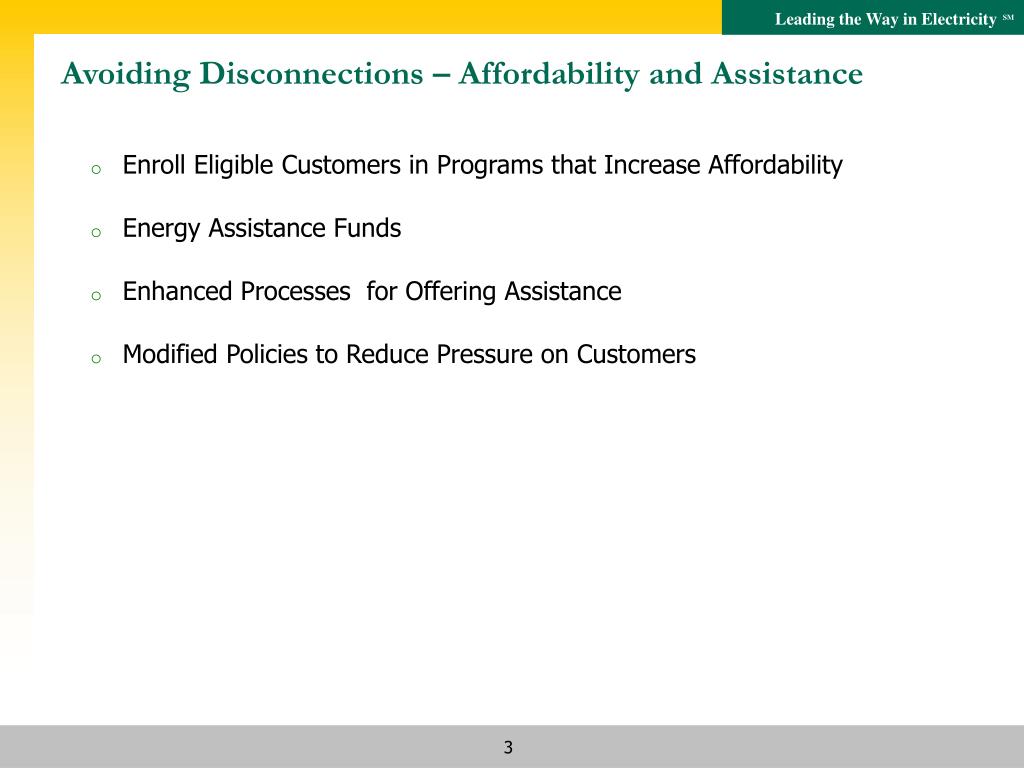 Leading the Way in Electricity SM

Avoiding Disconnections – Affordability and Assistance

o Enroll Eligible Customers in Programs that Increase Affordability

o Energy Assistance Funds

o Enhanced Processes for Offering Assistance

o Modified Policies to Reduce Pressure on Customers

3